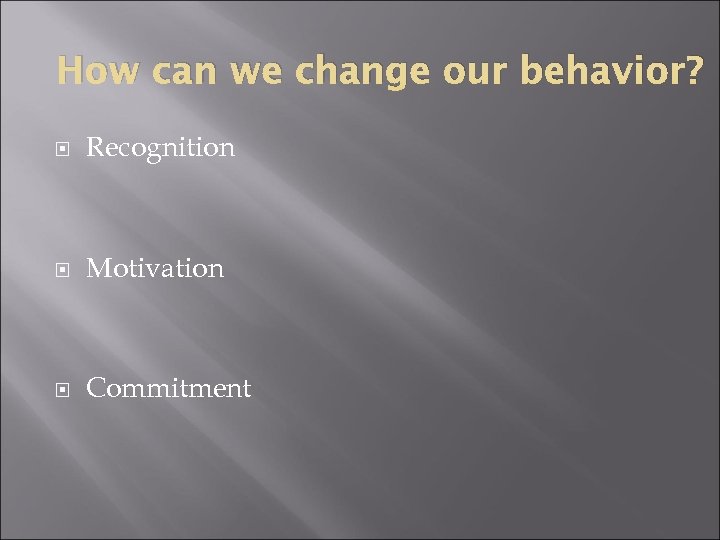 How can we change our behavior?

Recognition

Motivation

Commitment